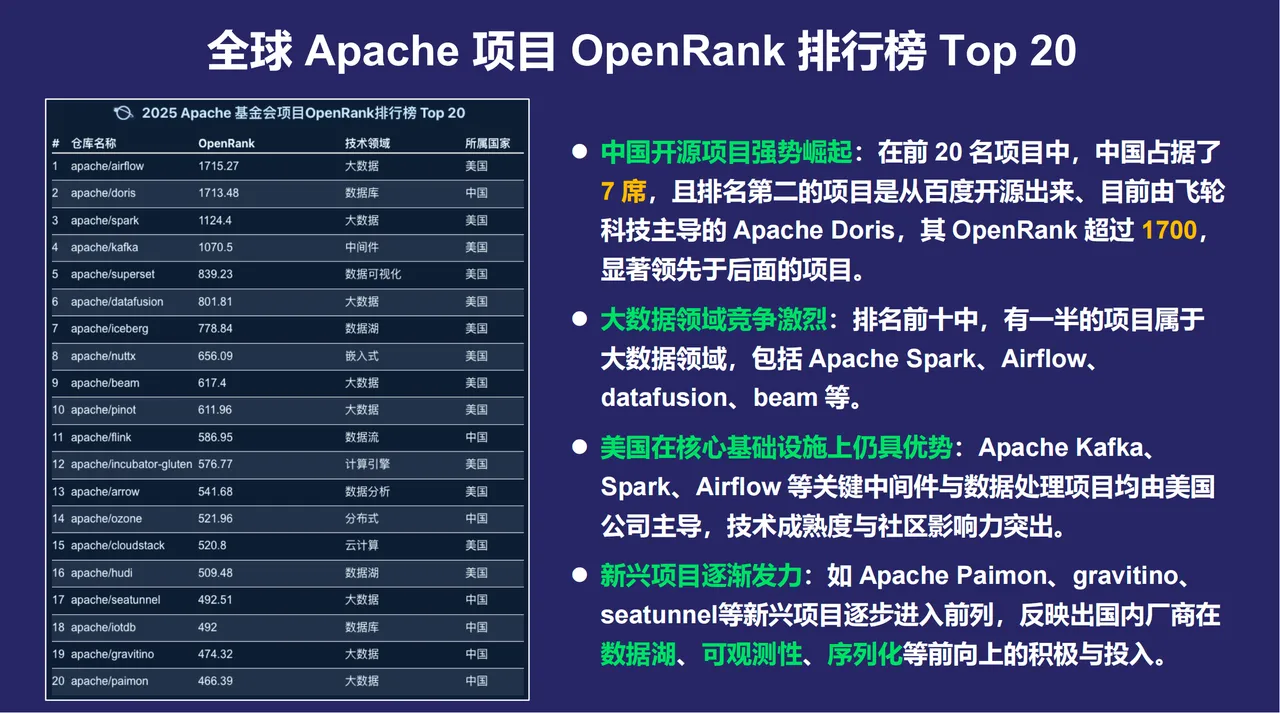 全球 Apache 项目 OpenRank 排行榜 Top 20

2025 Apache 基金会项目OpenRank排行榜 Top 20

| # | 仓库名称 | OpenRank | 技术领域 | 所属国家 |
|---|---|---|---|---|
| 1 | apache/airflow | 1715.27 | 大数据 | 美国 |
| 2 | apache/doris | 1713.48 | 数据库 | 中国 |
| 3 | apache/spark | 1124.4 | 大数据 | 美国 |
| 4 | apache/kafka | 1070.5 | 中间件 | 美国 |
| 5 | apache/superset | 839.23 | 数据可视化 | 美国 |
| 6 | apache/datafusion | 801.81 | 大数据 | 美国 |
| 7 | apache/iceberg | 778.84 | 数据湖 | 美国 |
| 8 | apache/nuttx | 656.09 | 嵌入式 | 美国 |
| 9 | apache/beam | 617.4 | 大数据 | 美国 |
| 10 | apache/pinot | 611.96 | 大数据 | 美国 |
| 11 | apache/flink | 586.95 | 数据流 | 中国 |
| 12 | apache/incubator-gluten | 576.77 | 计算引擎 | 美国 |
| 13 | apache/arrow | 541.68 | 数据分析 | 美国 |
| 14 | apache/ozone | 521.96 | 分布式 | 中国 |
| 15 | apache/cloudstack | 520.8 | 云计算 | 美国 |
| 16 | apache/hudi | 509.48 | 数据湖 | 美国 |
| 17 | apache/seatunnel | 492.51 | 大数据 | 中国 |
| 18 | apache/iotdb | 492 | 数据库 | 中国 |
| 19 | apache/gravitino | 474.32 | 大数据 | 中国 |
| 20 | apache/paimon | 466.39 | 大数据 | 中国 |

● 中国开源项目强势崛起：在前 20 名项目中，中国占据了 7 席，且排名第二的项目是从百度开源出来、目前由飞轮科技主导的 Apache Doris，其 OpenRank 超过 1700，显著领先于后面的项目。

● 大数据领域竞争激烈：排名前十中，有一半的项目属于大数据领域，包括 Apache Spark、Airflow、datafusion、beam 等。

● 美国在核心基础设施上仍具优势：Apache Kafka、Spark、Airflow 等关键中间件与数据处理项目均由美国公司主导，技术成熟度与社区影响力突出。

● 新兴项目逐渐发力：如 Apache Paimon、gravitino、seatunnel等新兴项目逐步进入前列，反映出国内厂商在数据湖、可观测性、序列化等前向上的积极与投入。